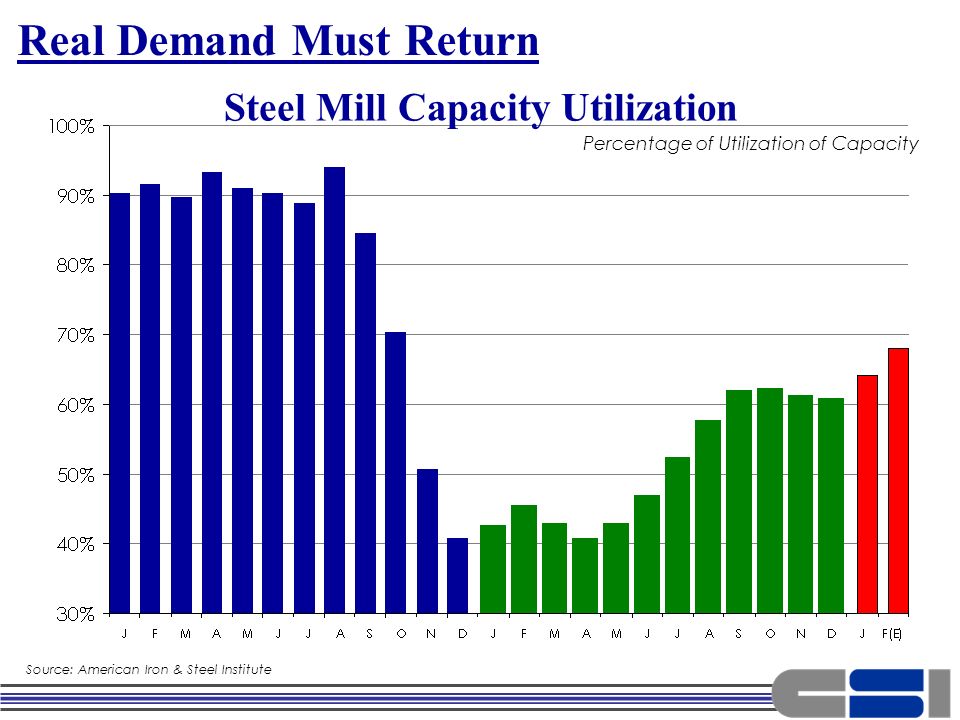 Real Demand Must Return

Steel Mill Capacity Utilization

Percentage of Utilization of Capacity

100%
90%
80%
70%
60%
50%
40%
30%

J F M A M J J A S O N D J F M A M J J A S O N D J F(E)

Source: American Iron & Steel Institute

CSI